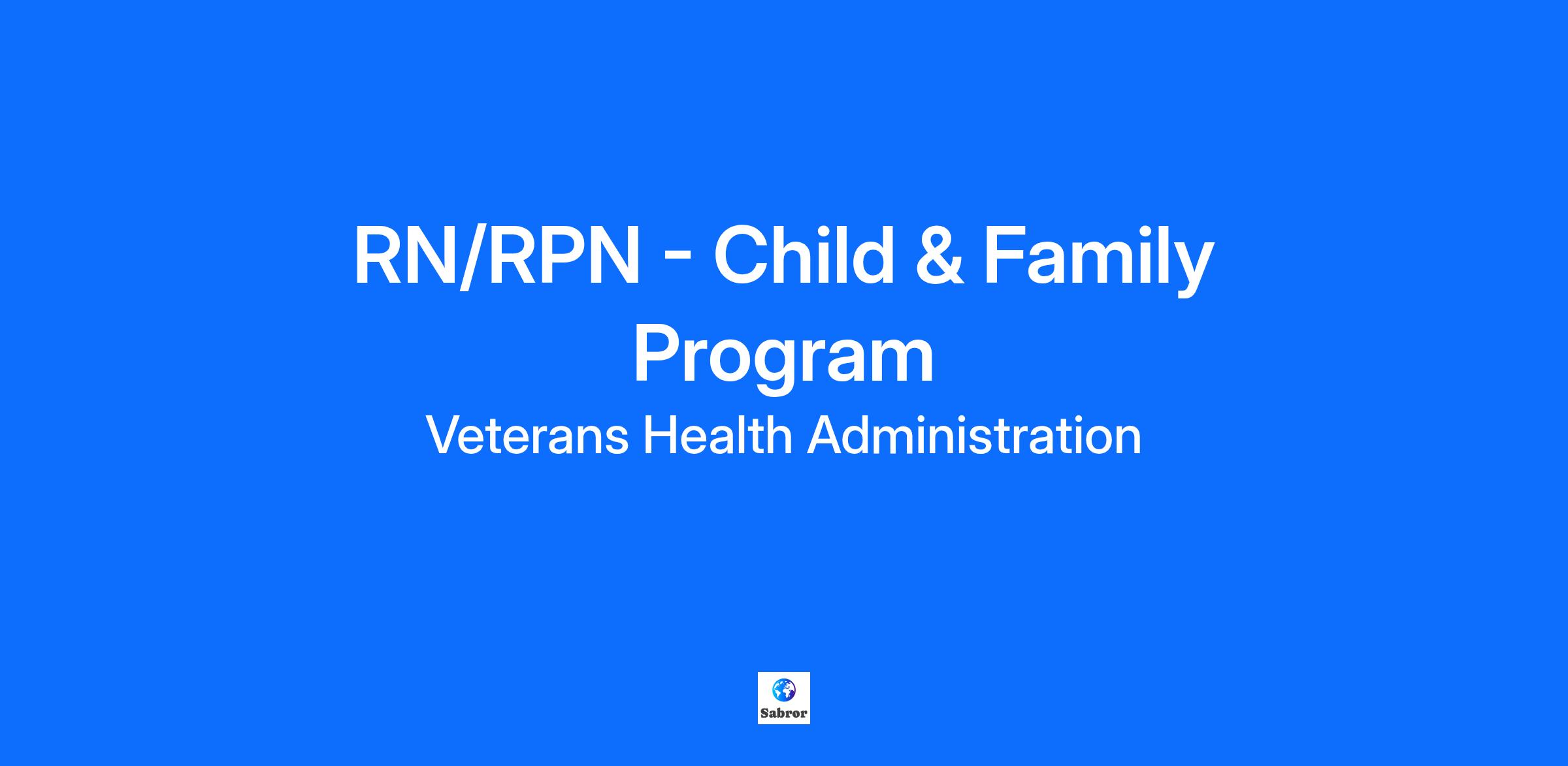 RN/RPN - Child & Family Program

Veterans Health Administration

Sabror